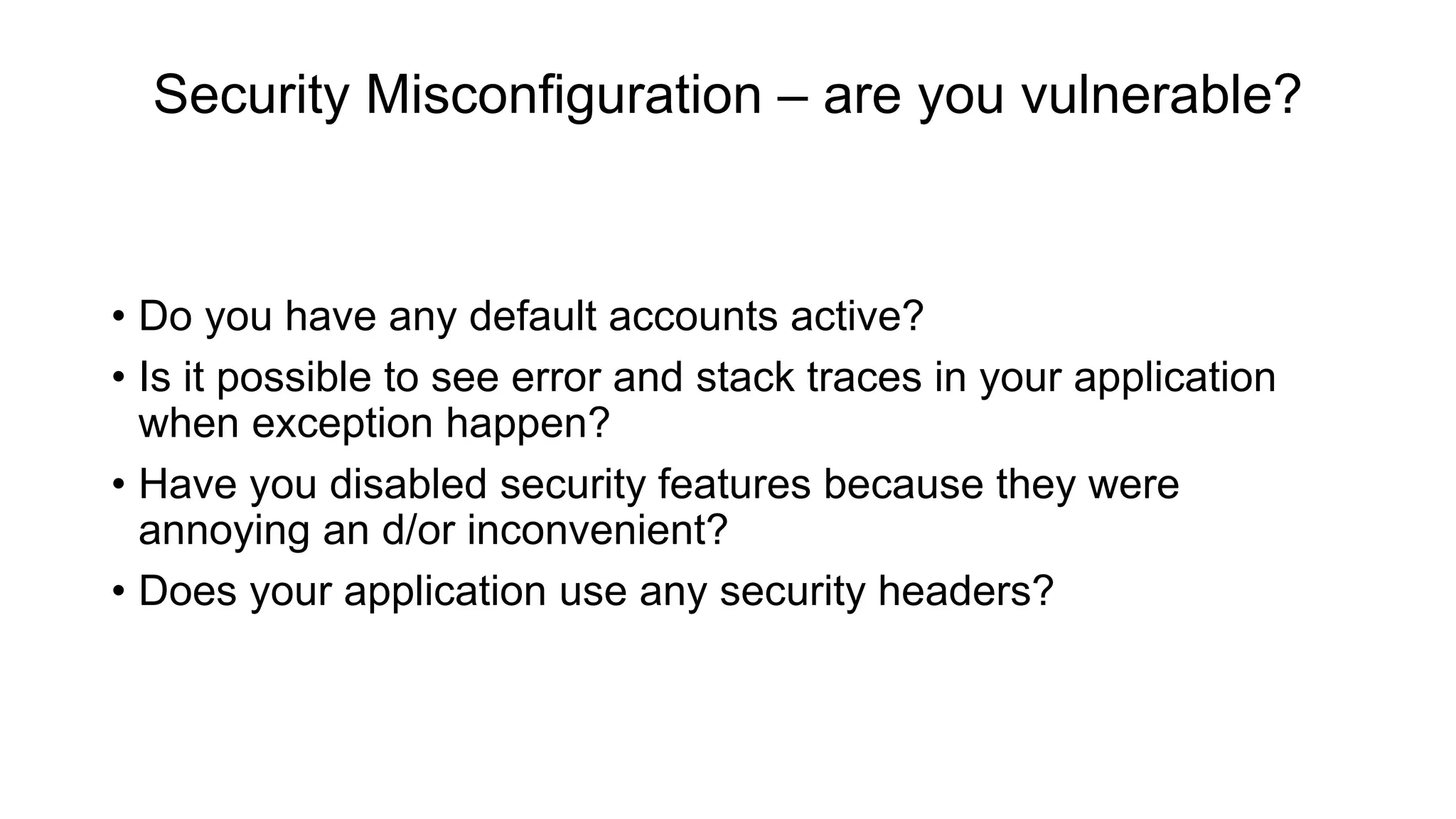 Security Misconfiguration – are you vulnerable?

• Do you have any default accounts active?
• Is it possible to see error and stack traces in your application when exception happen?
• Have you disabled security features because they were annoying an d/or inconvenient?
• Does your application use any security headers?